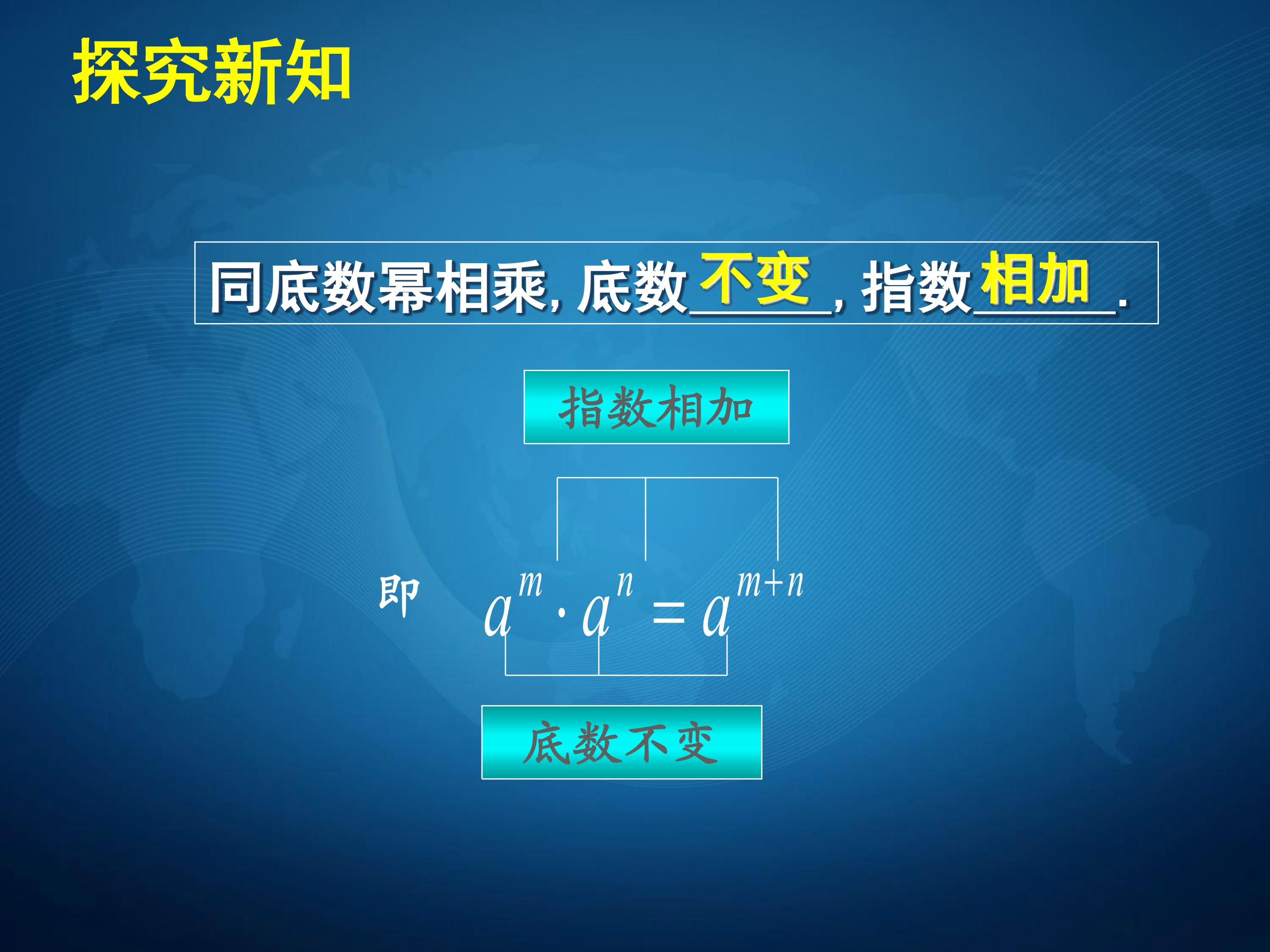 探究新知

同底数幂相乘, 底数不变, 指数相加.

指数相加

即 $a^m \cdot a^n = a^{m+n}$

底数不变